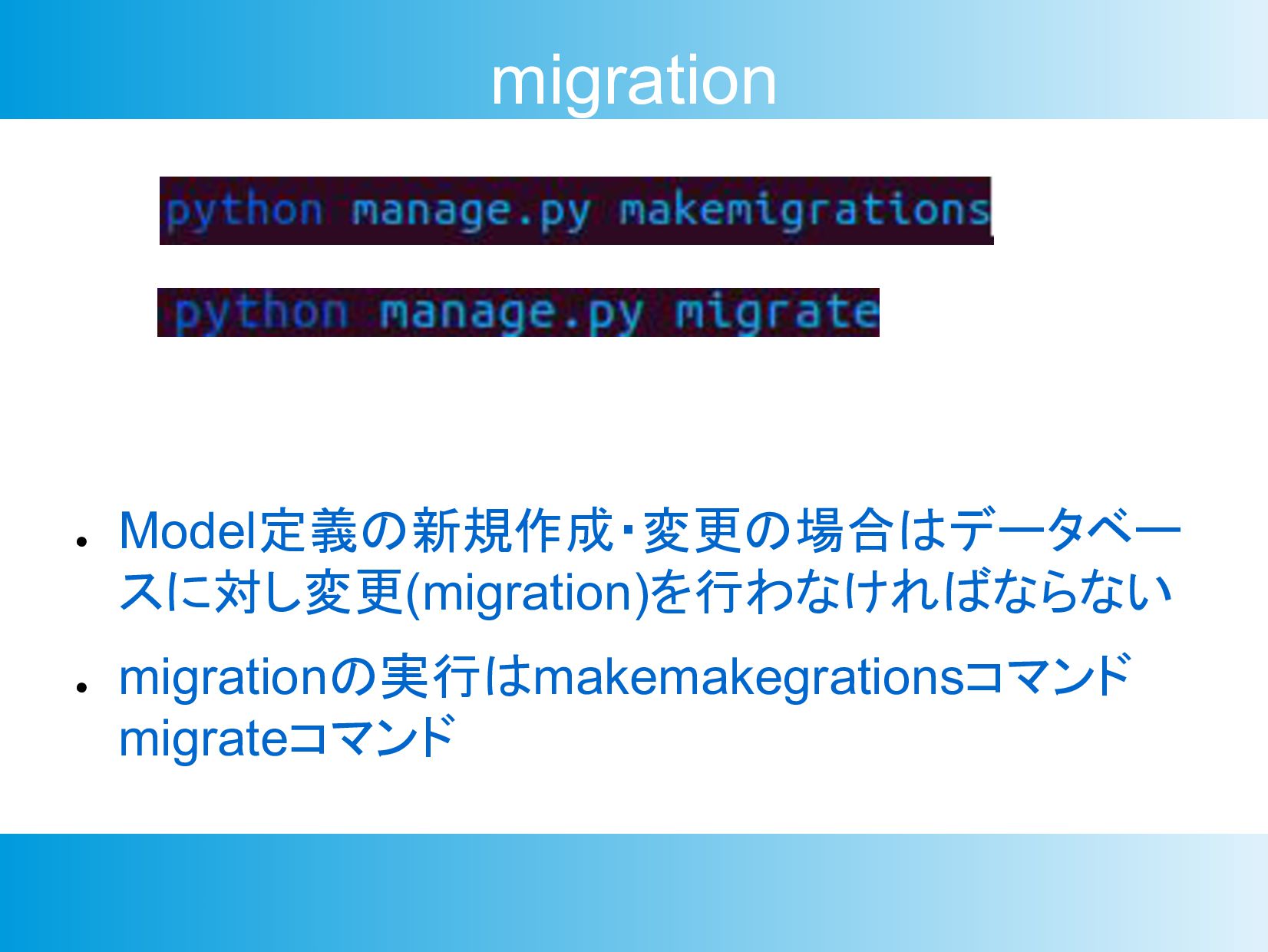 migration

python manage.py makemigrations

python manage.py migrate

• Model定義の新規作成・変更の場合はデータベースに対し変更(migration)を行わなければならない

• migrationの実行はmakemakegrationsコマンド migrateコマンド